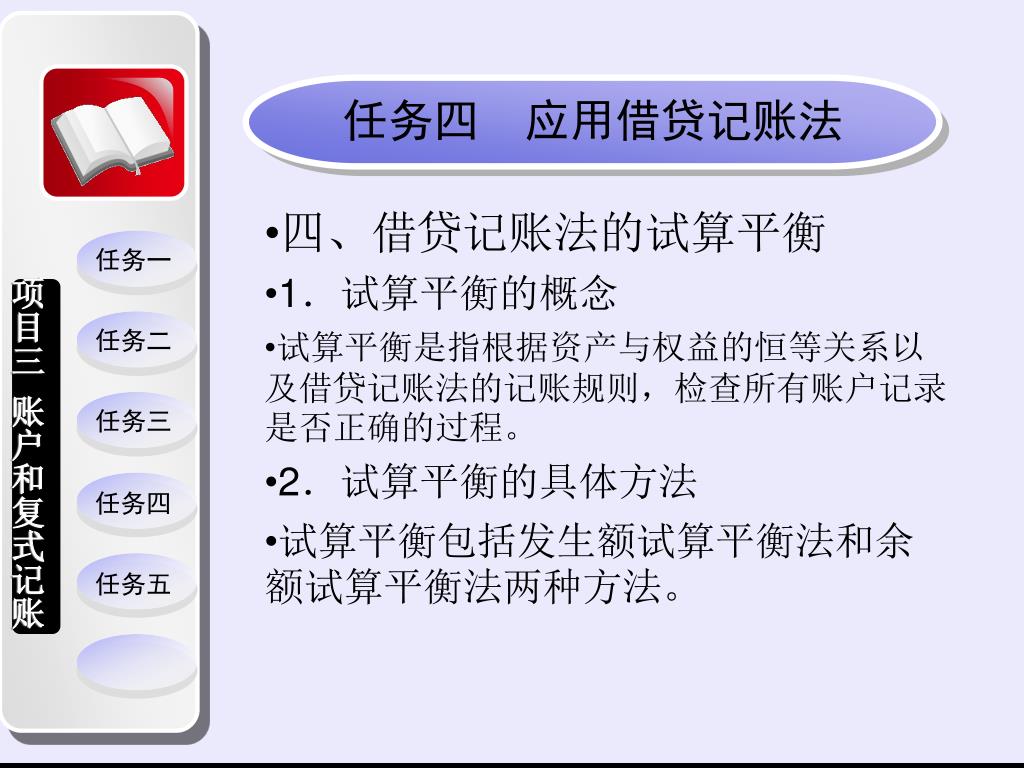 项目三 账户和复式记账

任务一

任务二

任务三

任务四

任务五

任务四　应用借贷记账法

•四、借贷记账法的试算平衡

•1．试算平衡的概念

•试算平衡是指根据资产与权益的恒等关系以及借贷记账法的记账规则，检查所有账户记录是否正确的过程。

•2．试算平衡的具体方法

•试算平衡包括发生额试算平衡法和余额试算平衡法两种方法。